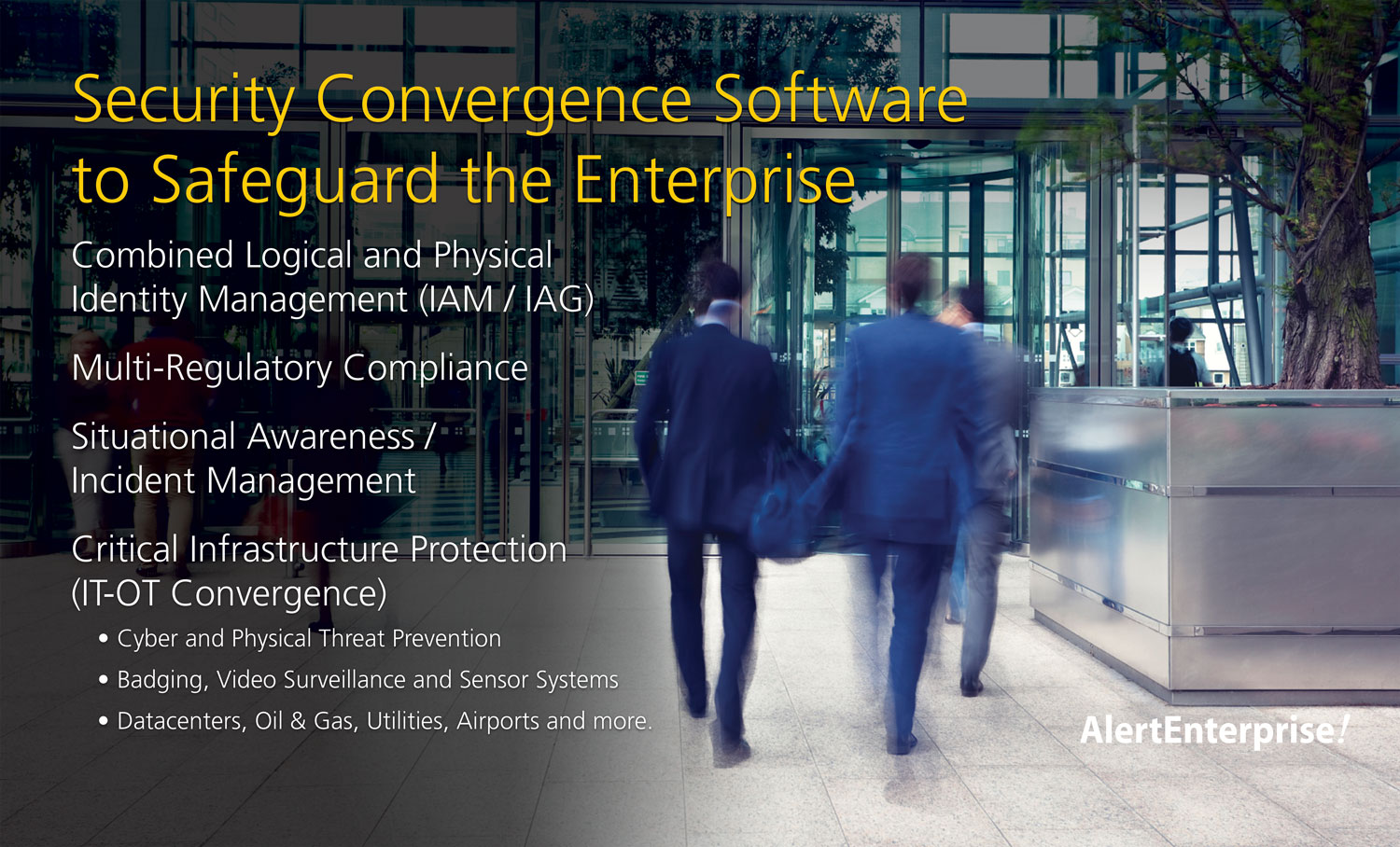 Security Convergence Software to Safeguard the Enterprise

Combined Logical and Physical Identity Management (IAM / IAG)

Multi-Regulatory Compliance

Situational Awareness / Incident Management

Critical Infrastructure Protection (IT-OT Convergence)

• Cyber and Physical Threat Prevention
• Badging, Video Surveillance and Sensor Systems
• Datacenters, Oil & Gas, Utilities, Airports and more.

AlertEnterprise!